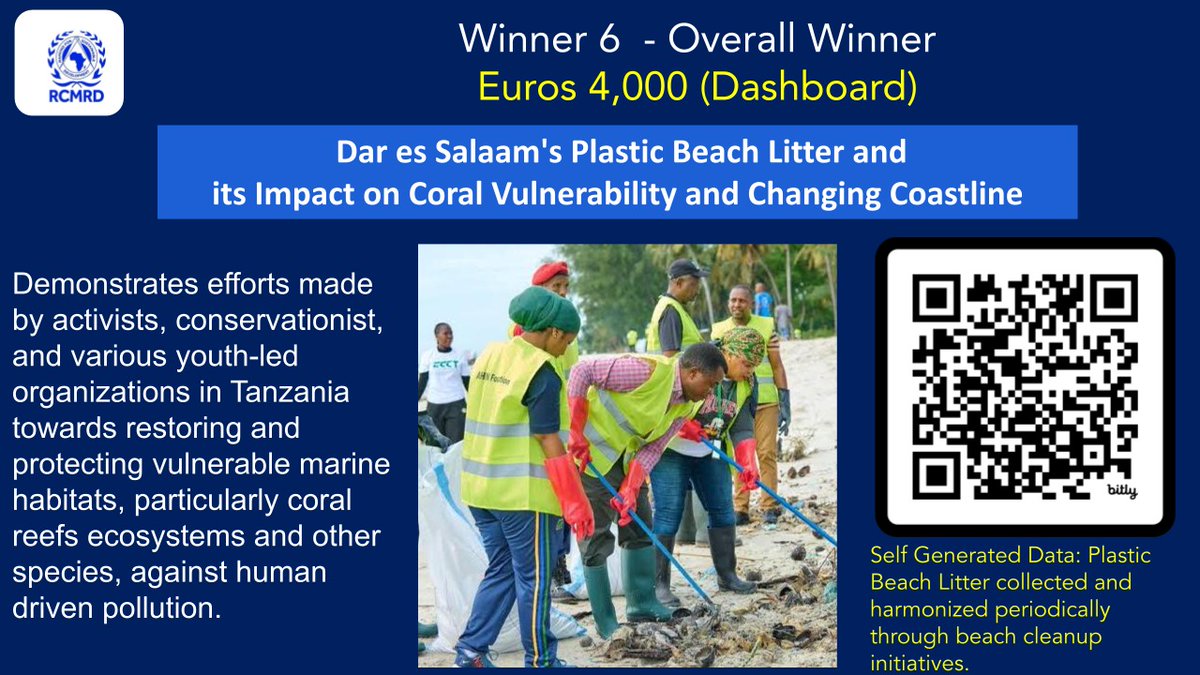 RCMRD

Winner 6 - Overall Winner
Euros 4,000 (Dashboard)

Dar es Salaam's Plastic Beach Litter and its Impact on Coral Vulnerability and Changing Coastline

Demonstrates efforts made by activists, conservationist, and various youth-led organizations in Tanzania towards restoring and protecting vulnerable marine habitats, particularly coral reefs ecosystems and other species, against human driven pollution.

bitly

Self Generated Data: Plastic Beach Litter collected and harmonized periodically through beach cleanup initiatives.